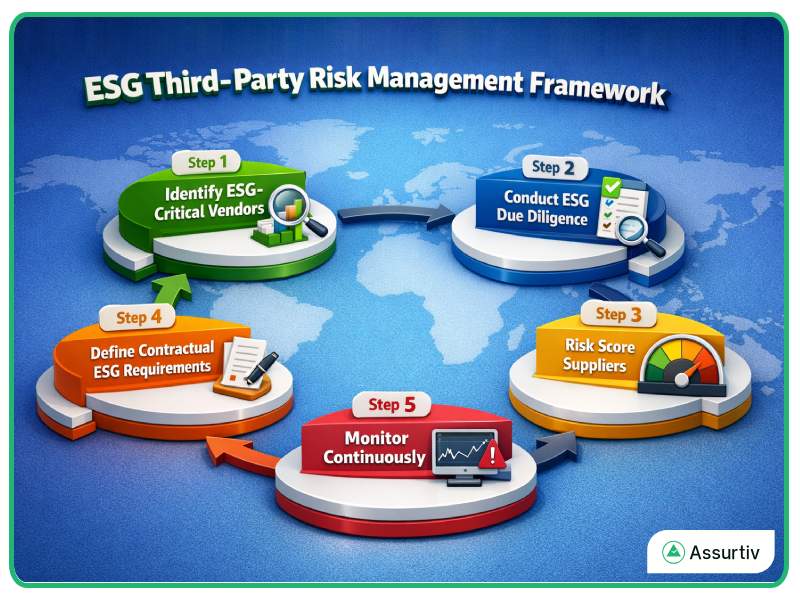 ESG Third-Party Risk Management Framework

Step 1
Identify ESG-Critical Vendors

Step 2
Conduct ESG Due Diligence

Step 3
Risk Score Suppliers

Step 4
Define Contractual ESG Requirements

Step 5
Monitor Continuously

Assurtiv